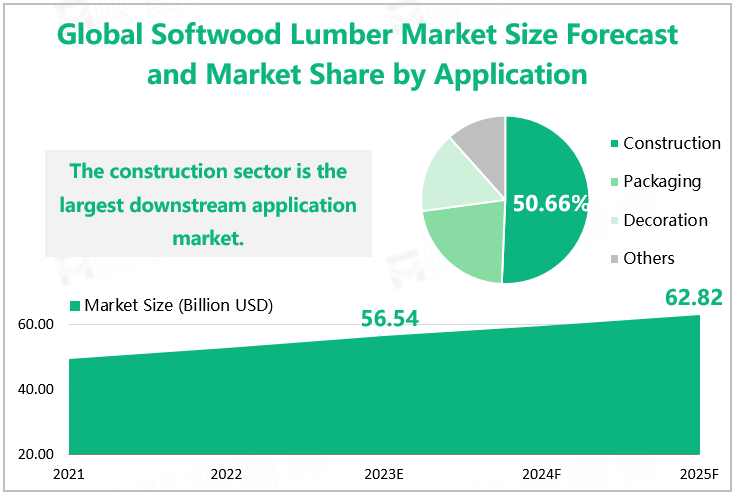 Global Softwood Lumber Market Size Forecast and Market Share by Application

The construction sector is the largest downstream application market.

50.66%

Construction
Packaging
Decoration
Others

Market Size (Billion USD)

56.54
62.82

60.00
40.00
20.00

2021
2022
2023E
2024F
2025F